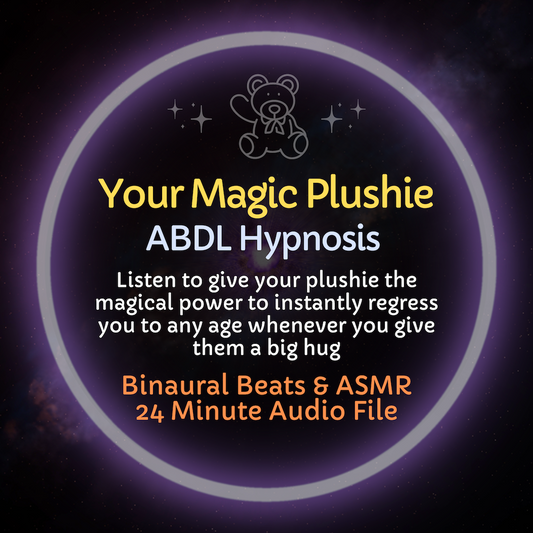 Your Magic Plushie
ABDL Hypnosis

Listen to give your plushie the magical power to instantly regress you to any age whenever you give them a big hug

Binaural Beats & ASMR
24 Minute Audio File